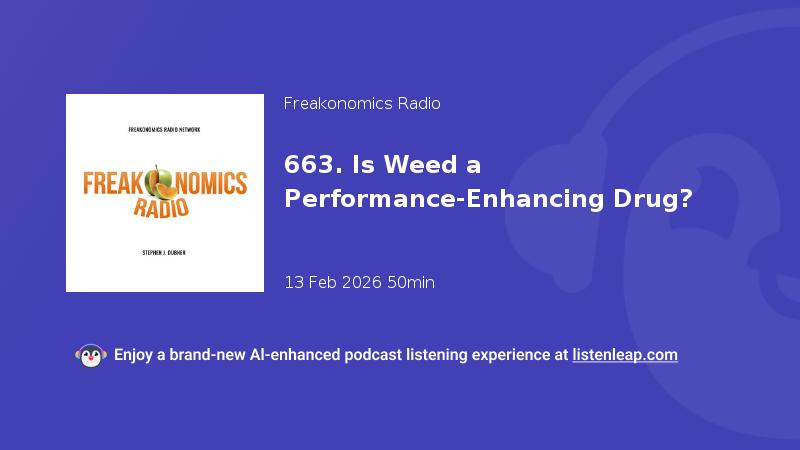 FREAKONOMICS RADIO NETWORK

FREAKONOMICS RADIO

STEPHEN J. DUBNER

Freakonomics Radio

663. Is Weed a Performance-Enhancing Drug?

13 Feb 2026 50min

Enjoy a brand-new AI-enhanced podcast listening experience at listenleap.com